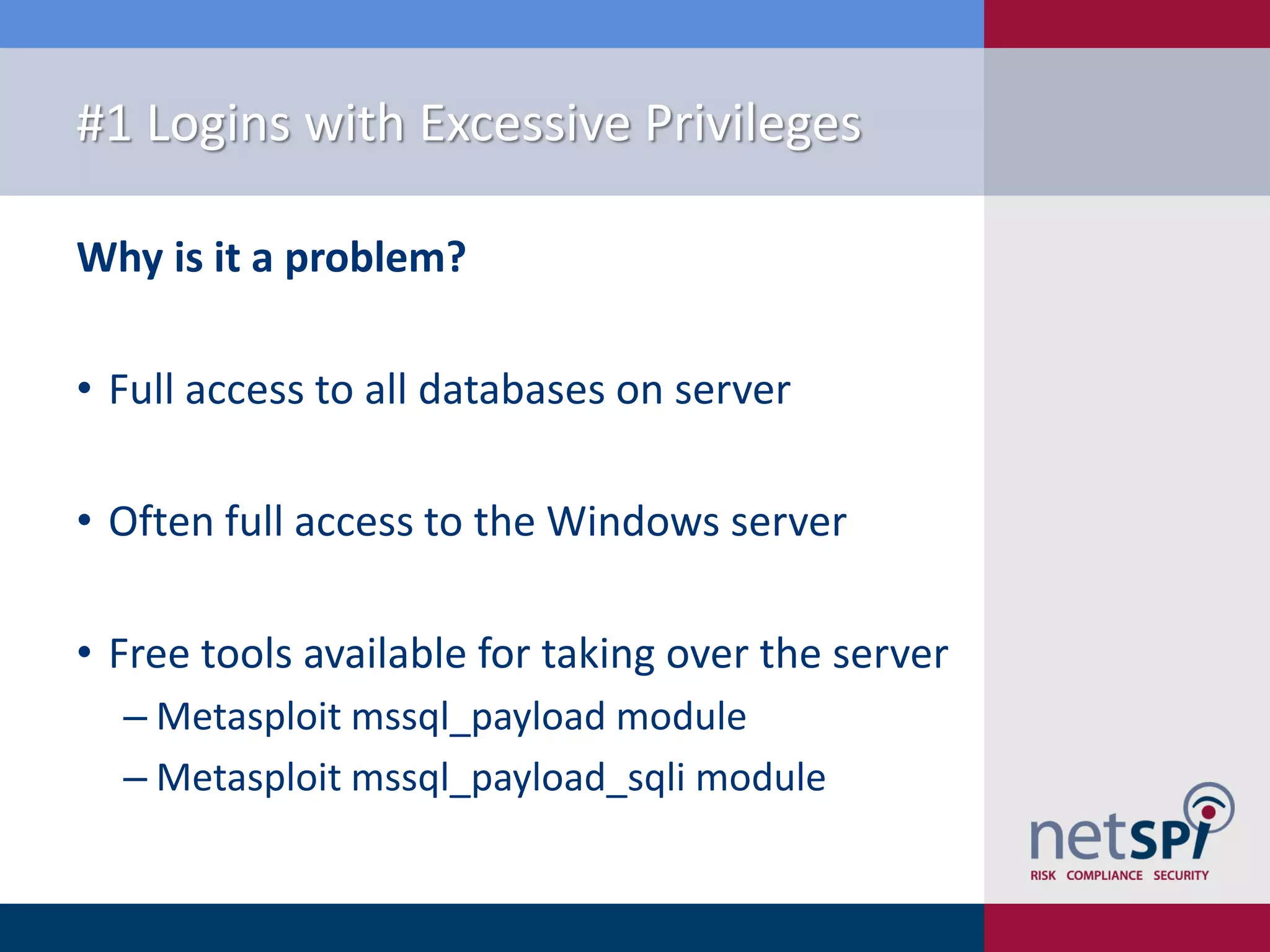 #1 Logins with Excessive Privileges

Why is it a problem?

• Full access to all databases on server

• Often full access to the Windows server

• Free tools available for taking over the server
– Metasploit mssql_payload module
– Metasploit mssql_payload_sqli module

netSPI
RISK COMPLIANCE SECURITY